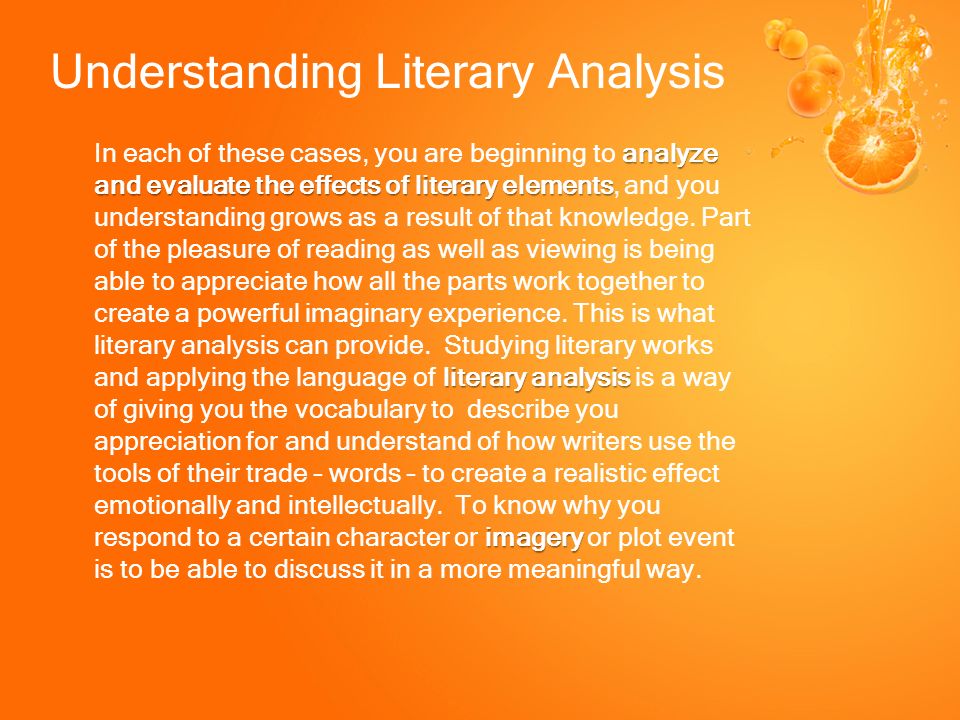 Understanding Literary Analysis

In each of these cases, you are beginning to analyze and evaluate the effects of literary elements, and you understanding grows as a result of that knowledge. Part of the pleasure of reading as well as viewing is being able to appreciate how all the parts work together to create a powerful imaginary experience. This is what literary analysis can provide. Studying literary works and applying the language of literary analysis is a way of giving you the vocabulary to describe you appreciation for and understand of how writers use the tools of their trade – words – to create a realistic effect emotionally and intellectually. To know why you respond to a certain character or imagery or plot event is to be able to discuss it in a more meaningful way.